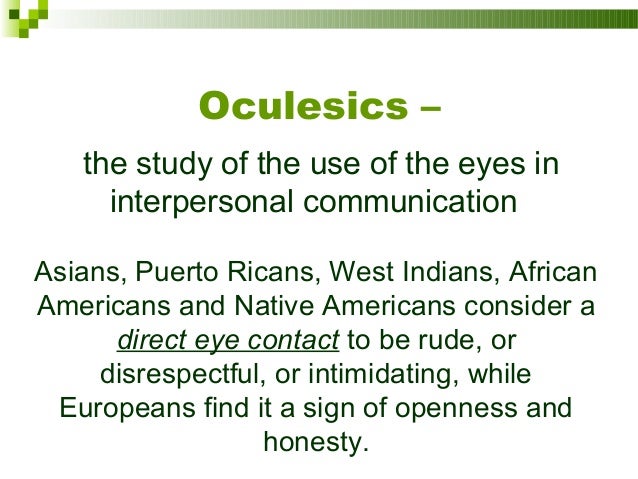 Oculesics –

the study of the use of the eyes in interpersonal communication

Asians, Puerto Ricans, West Indians, African Americans and Native Americans consider a direct eye contact to be rude, or disrespectful, or intimidating, while Europeans find it a sign of openness and honesty.